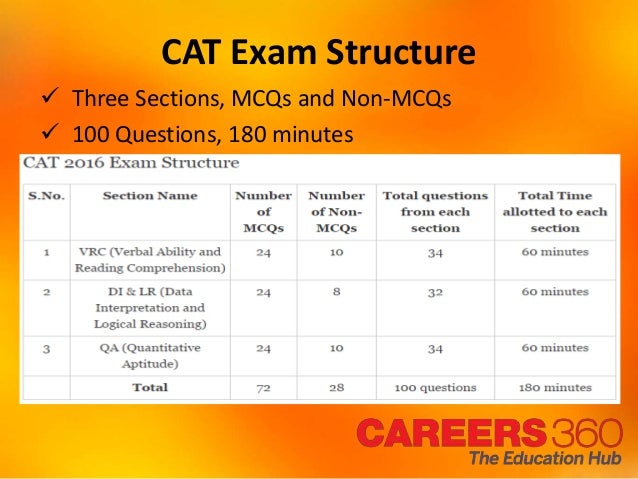 CAT Exam Structure

✓ Three Sections, MCQs and Non-MCQs

✓ 100 Questions, 180 minutes

CAT 2016 Exam Structure

| S.No. | Section Name | Number of MCQs | Number of Non-MCQs | Total questions from each section | Total Time allotted to each section |
|---|---|---|---|---|---|
| 1 | VRC (Verbal Ability and Reading Comprehension) | 24 | 10 | 34 | 60 minutes |
| 2 | DI & LR (Data Interpretation and Logical Reasoning) | 24 | 8 | 32 | 60 minutes |
| 3 | QA (Quantitative Aptitude) | 24 | 10 | 34 | 60 minutes |
| | Total | 72 | 28 | 100 questions | 180 minutes |

CAREERS360
The Education Hub